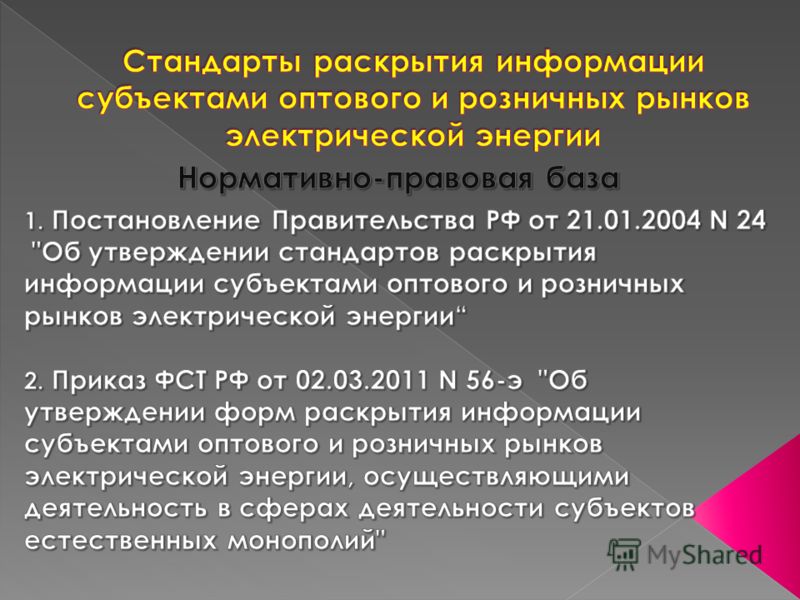 Стандарты раскрытия информации субъектами оптового и розничных рынков электрической энергии

Нормативно-правовая база

1. Постановление Правительства РФ от 21.01.2004 N 24 "Об утверждении стандартов раскрытия информации субъектами оптового и розничных рынков электрической энергии“

2. Приказ ФСТ РФ от 02.03.2011 N 56-э "Об утверждении форм раскрытия информации субъектами оптового и розничных рынков электрической энергии, осуществляющими деятельность в сферах деятельности субъектов естественных монополий"

MyShared